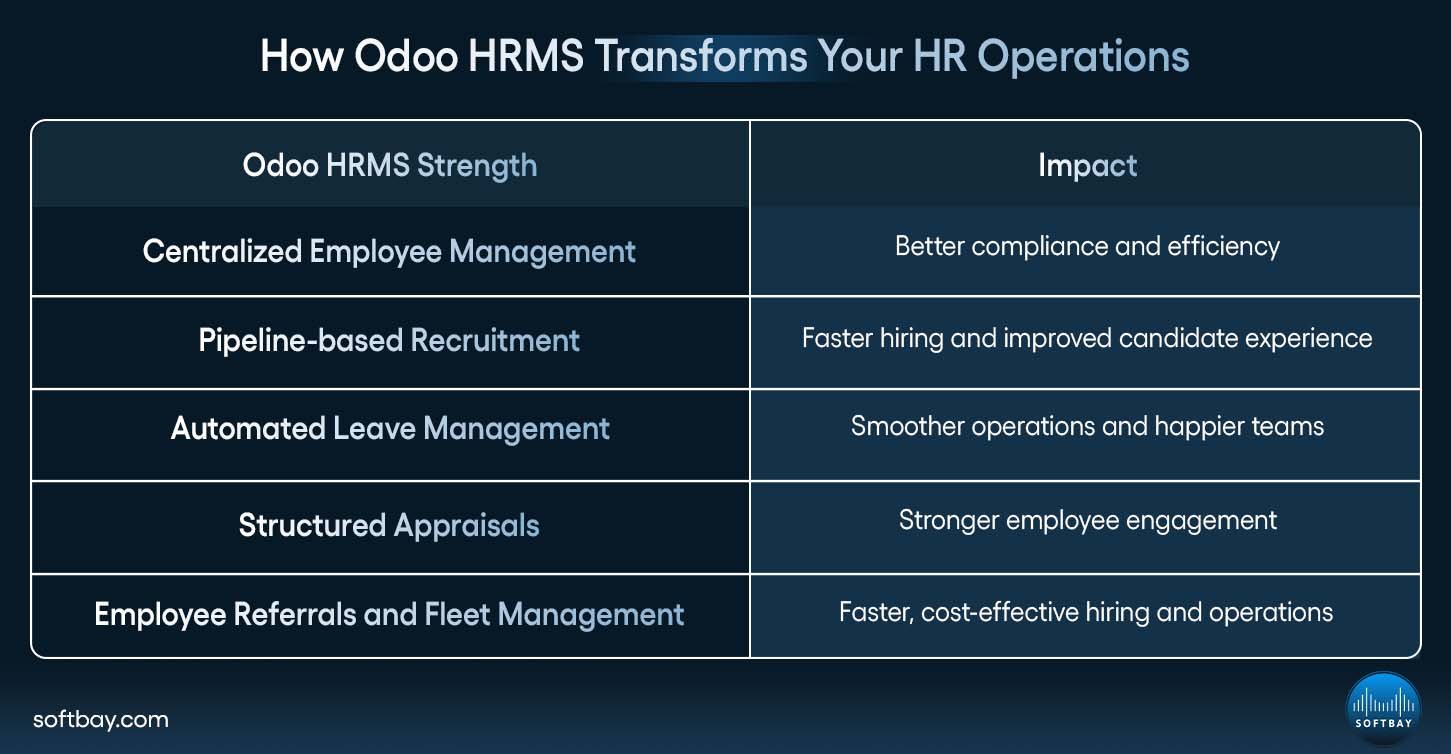 How Odoo HRMS Transforms Your HR Operations

| Odoo HRMS Strength | Impact |
|---|---|
| Centralized Employee Management | Better compliance and efficiency |
| Pipeline-based Recruitment | Faster hiring and improved candidate experience |
| Automated Leave Management | Smoother operations and happier teams |
| Structured Appraisals | Stronger employee engagement |
| Employee Referrals and Fleet Management | Faster, cost-effective hiring and operations |

softbay.com

SOFTBAY